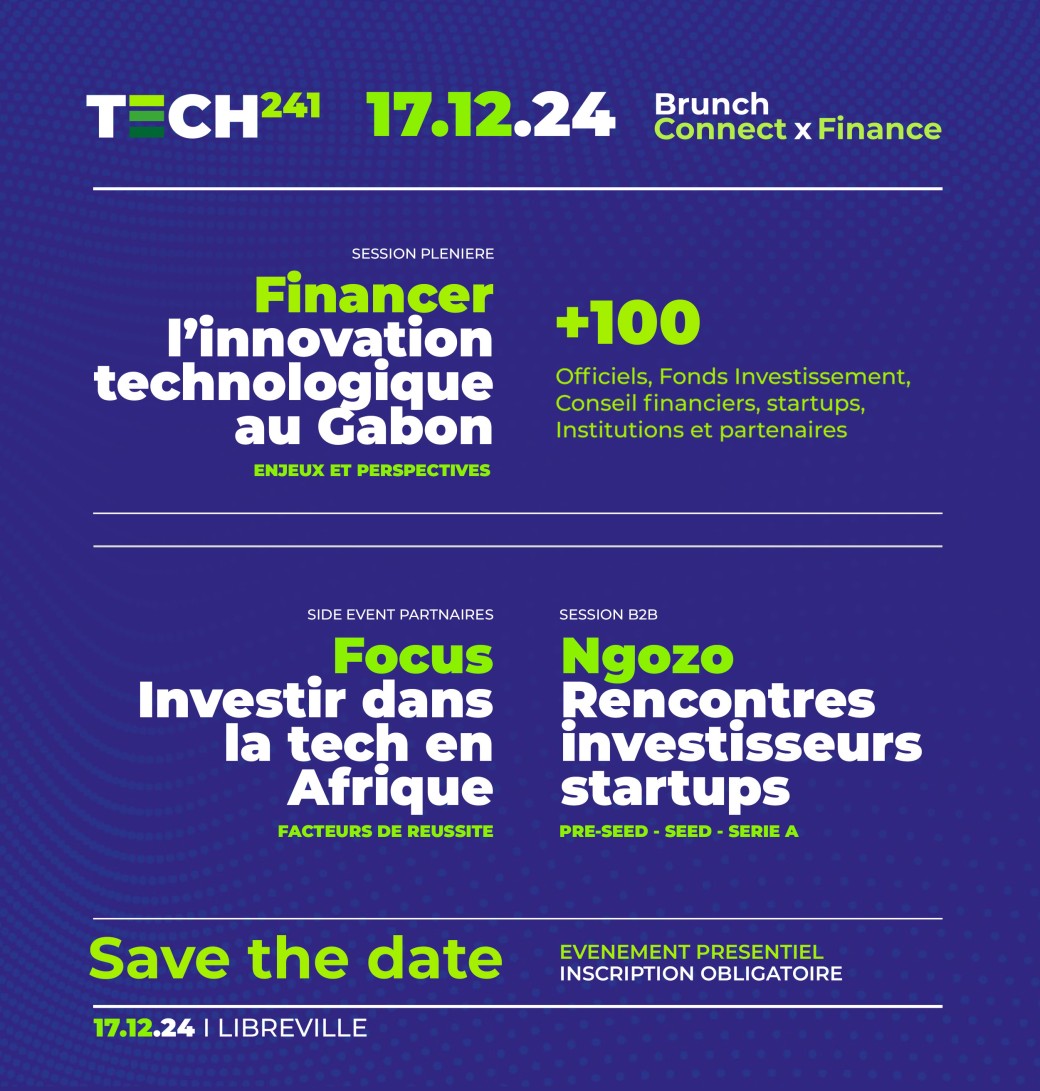 TECH241 17.12.24 Brunch Connect x Finance

SESSION PLENIERE

Financer l'innovation technologique au Gabon

ENJEUX ET PERSPECTIVES

+100

Officiels, Fonds Investissement, Conseil financiers, startups, Institutions et partenaires

SIDE EVENT PARTNAIRES

Focus Investir dans la tech en Afrique

FACTEURS DE REUSSITE

SESSION B2B

Ngozo Rencontres investisseurs startups

PRE-SEED - SEED - SERIE A

Save the date

EVENEMENT PRESENTIEL
INSCRIPTION OBLIGATOIRE

17.12.24 | LIBREVILLE